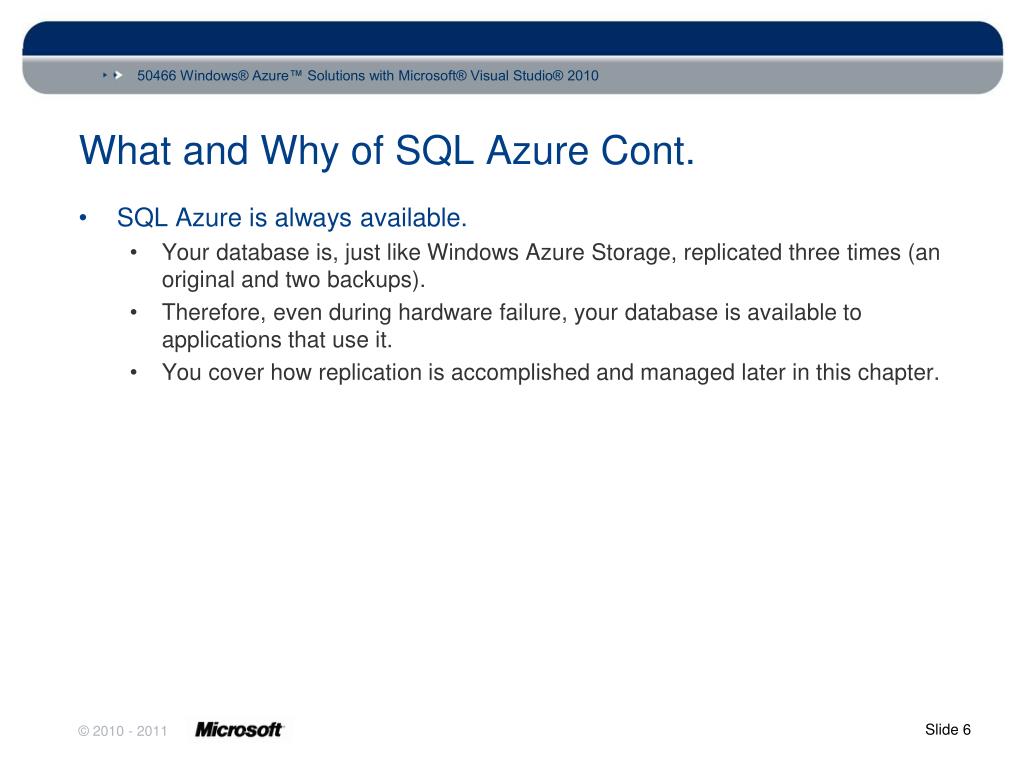 50466 Windows® Azure™ Solutions with Microsoft® Visual Studio® 2010

What and Why of SQL Azure Cont.

• SQL Azure is always available.
  • Your database is, just like Windows Azure Storage, replicated three times (an original and two backups).
  • Therefore, even during hardware failure, your database is available to applications that use it.
  • You cover how replication is accomplished and managed later in this chapter.

© 2010 - 2011 Microsoft

Slide 6